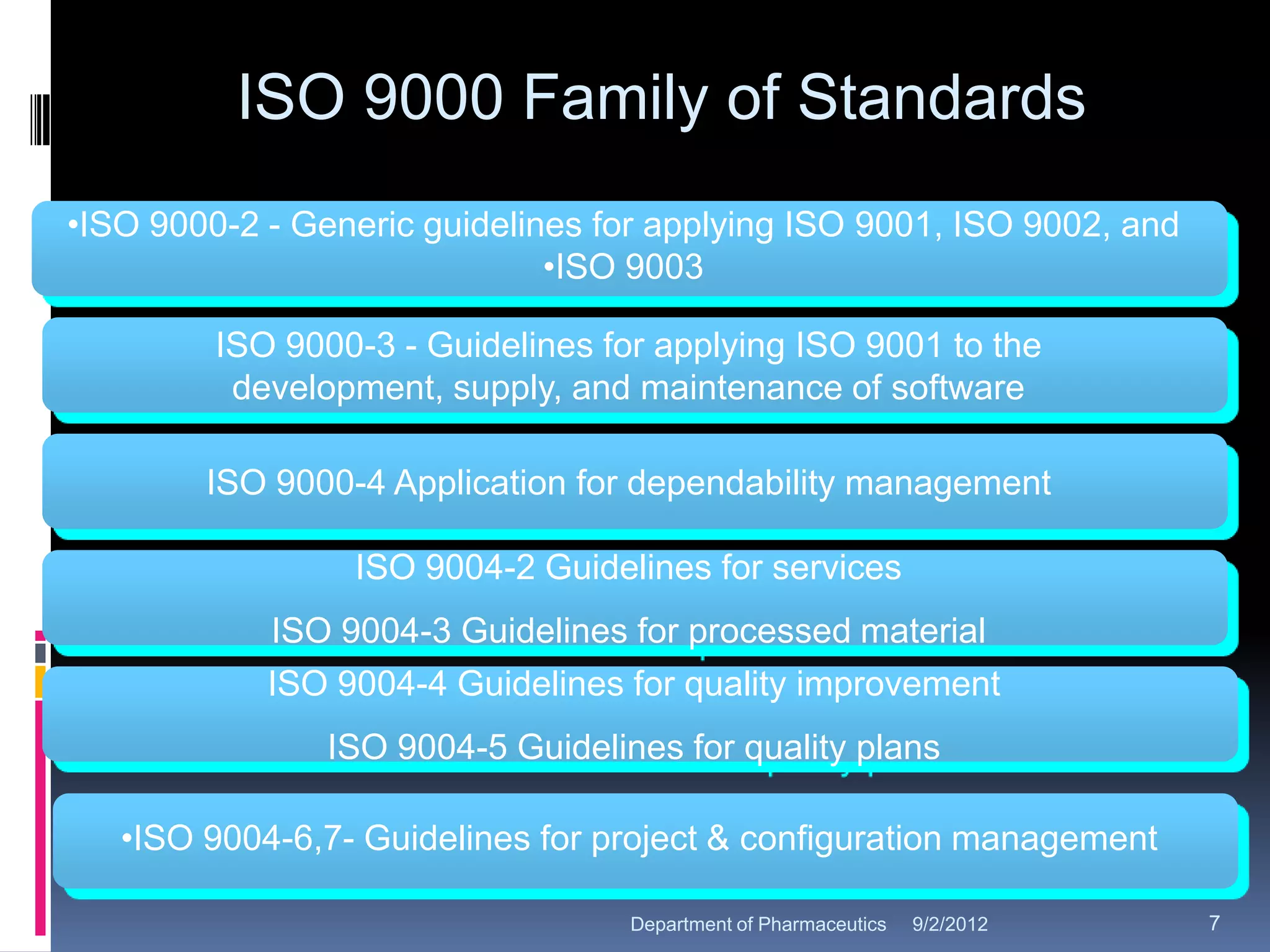 ISO 9000 Family of Standards

•ISO 9000-2 - Generic guidelines for applying ISO 9001, ISO 9002, and •ISO 9003

ISO 9000-3 - Guidelines for applying ISO 9001 to the development, supply, and maintenance of software

ISO 9000-4 Application for dependability management

ISO 9004-2 Guidelines for services

ISO 9004-3 Guidelines for processed material

ISO 9004-4 Guidelines for quality improvement

ISO 9004-5 Guidelines for quality plans

•ISO 9004-6,7- Guidelines for project & configuration management

Department of Pharmaceutics 9/2/2012 7